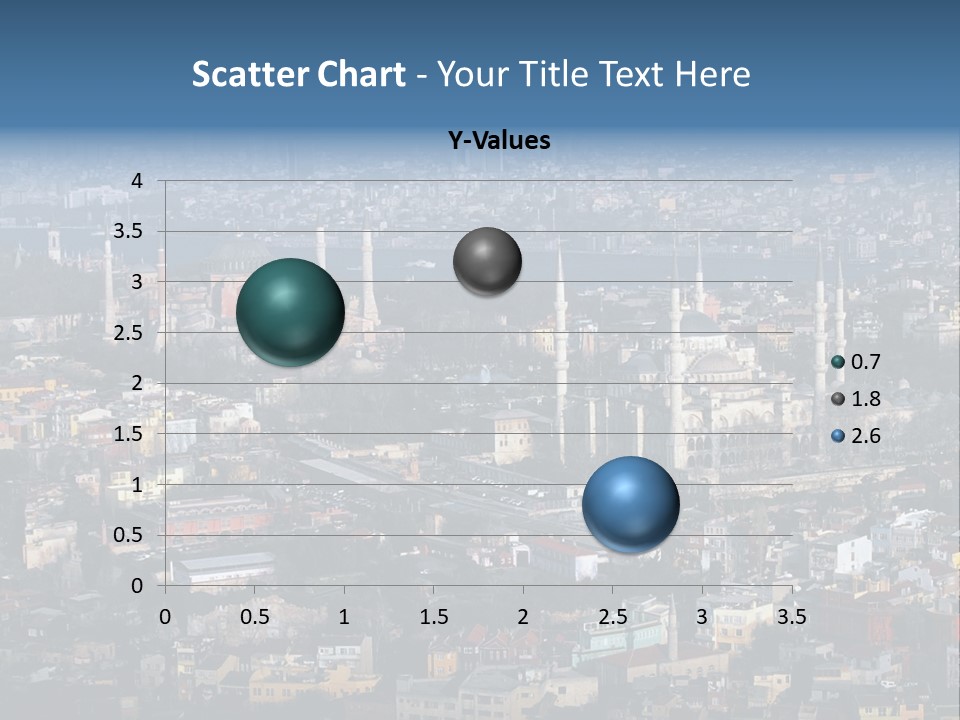 Scatter Chart - Your Title Text Here

Y-Values

4
3.5
3
2.5
2
1.5
1
0.5
0

0 0.5 1 1.5 2 2.5 3 3.5

0.7
1.8
2.6